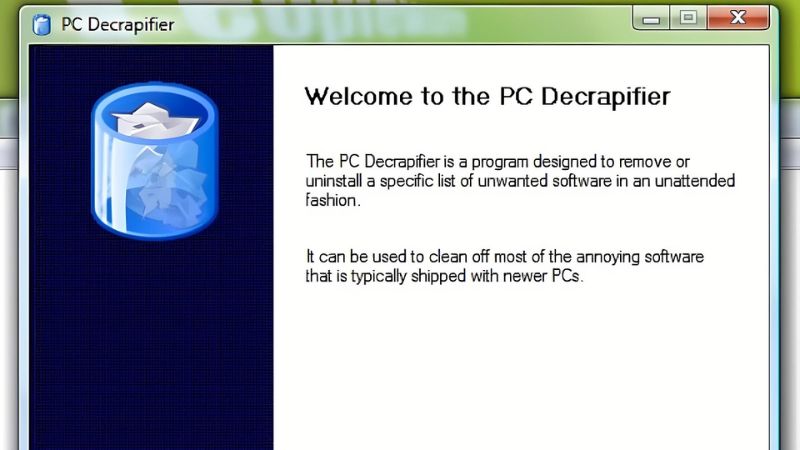 PC Decrapifier

Welcome to the PC Decrapifier

The PC Decrapifier is a program designed to remove or uninstall a specific list of unwanted software in an unattended fashion.

It can be used to clean off most of the annoying software that is typically shipped with newer PCs.